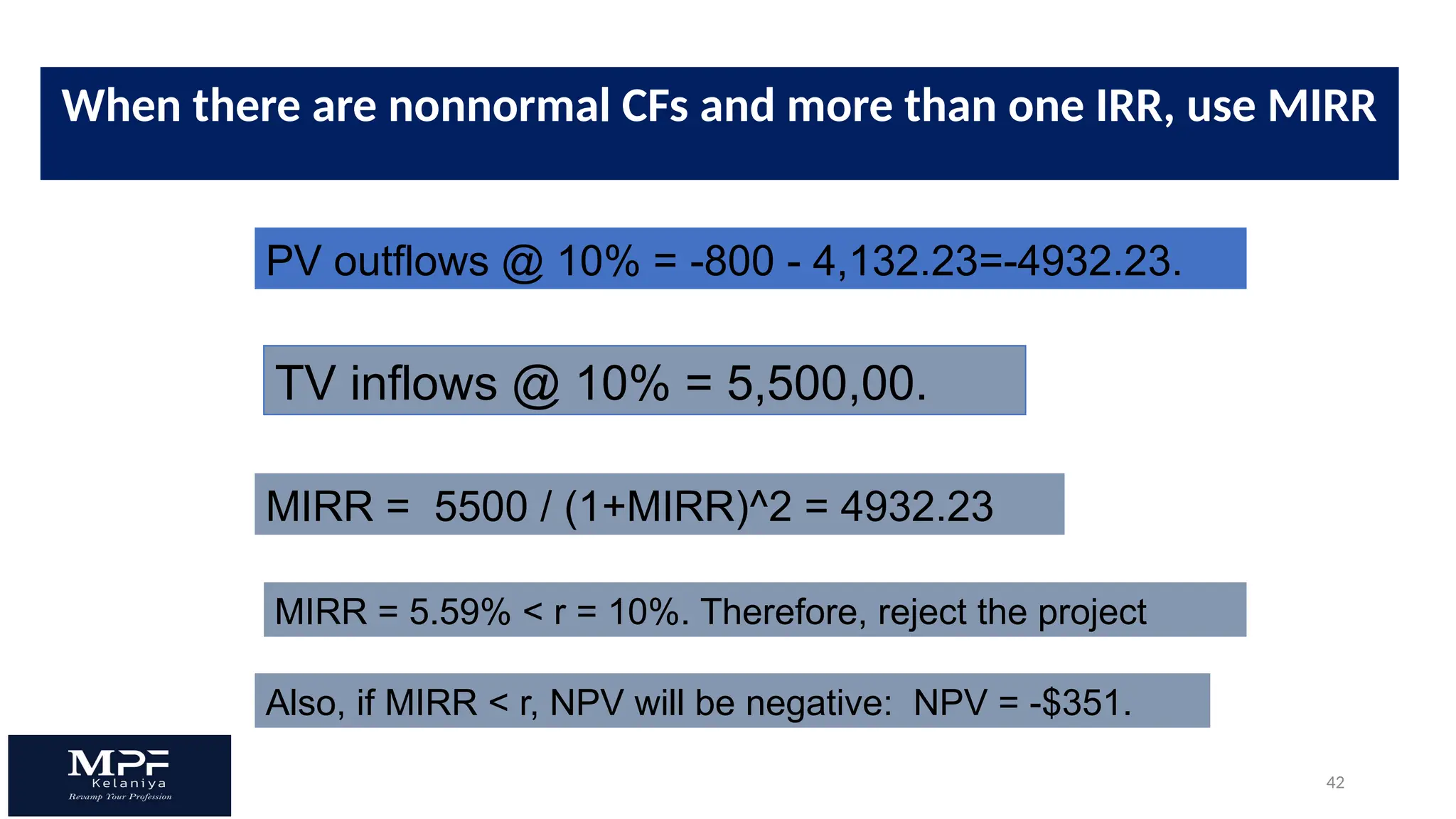 When there are nonnormal CFs and more than one IRR, use MIRR

PV outflows @ 10% = -800 - 4,132.23=-4932.23.

TV inflows @ 10% = 5,500,00.

MIRR = 5500 / (1+MIRR)^2 = 4932.23

MIRR = 5.59% < r = 10%. Therefore, reject the project

Also, if MIRR < r, NPV will be negative: NPV = -$351.

MPF
Kelaniya
Revamp Your Profession

42